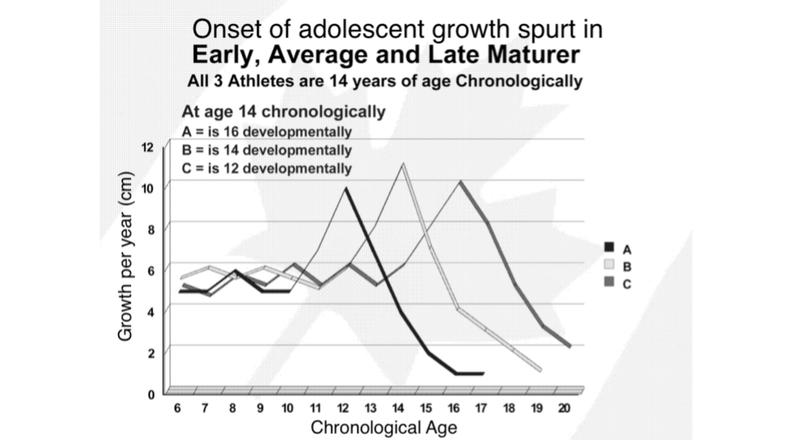 Onset of adolescent growth spurt in
Early, Average and Late Maturer
All 3 Athletes are 14 years of age Chronologically

At age 14 chronologically
A = is 16 developmentally
B = is 14 developmentally
C = is 12 developmentally

Growth per year (cm)
12
10
8
6
4
2
0

6 7 8 9 10 11 12 13 14 15 16 17 18 19 20
Chronological Age

A
B
C